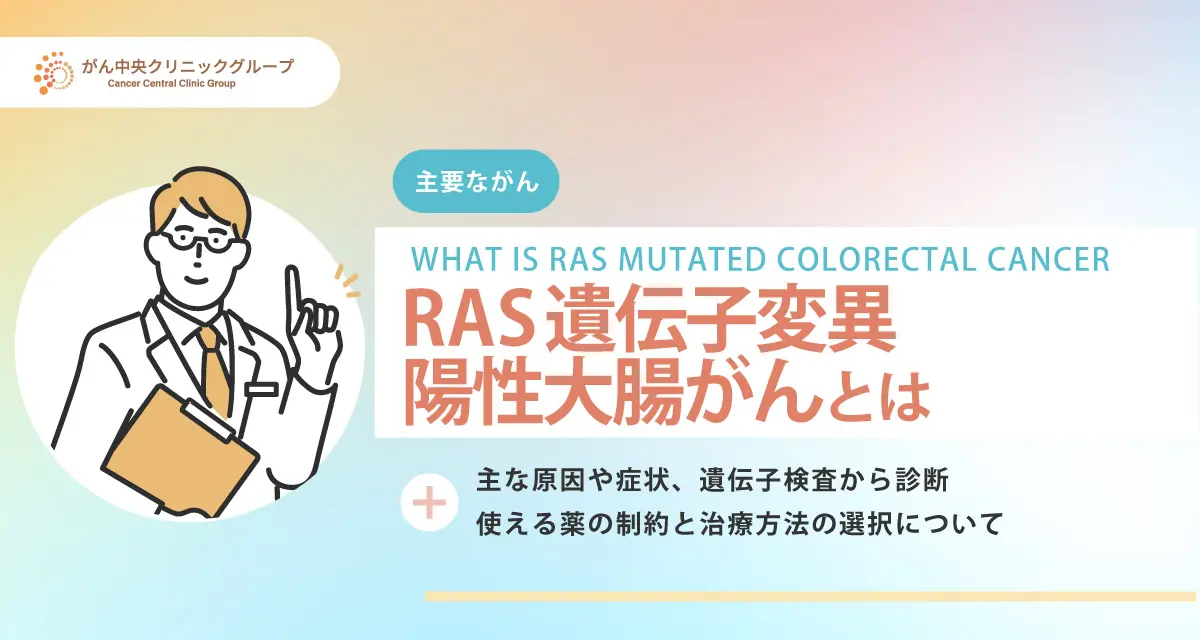 がん中央クリニックグループ
Cancer Central Clinic Group

主要ながん

WHAT IS RAS MUTATED COLORECTAL CANCER

RAS遺伝子変異
陽性大腸がんとは

主な原因や症状、遺伝子検査から診断
使える薬の制約と治療方法の選択について